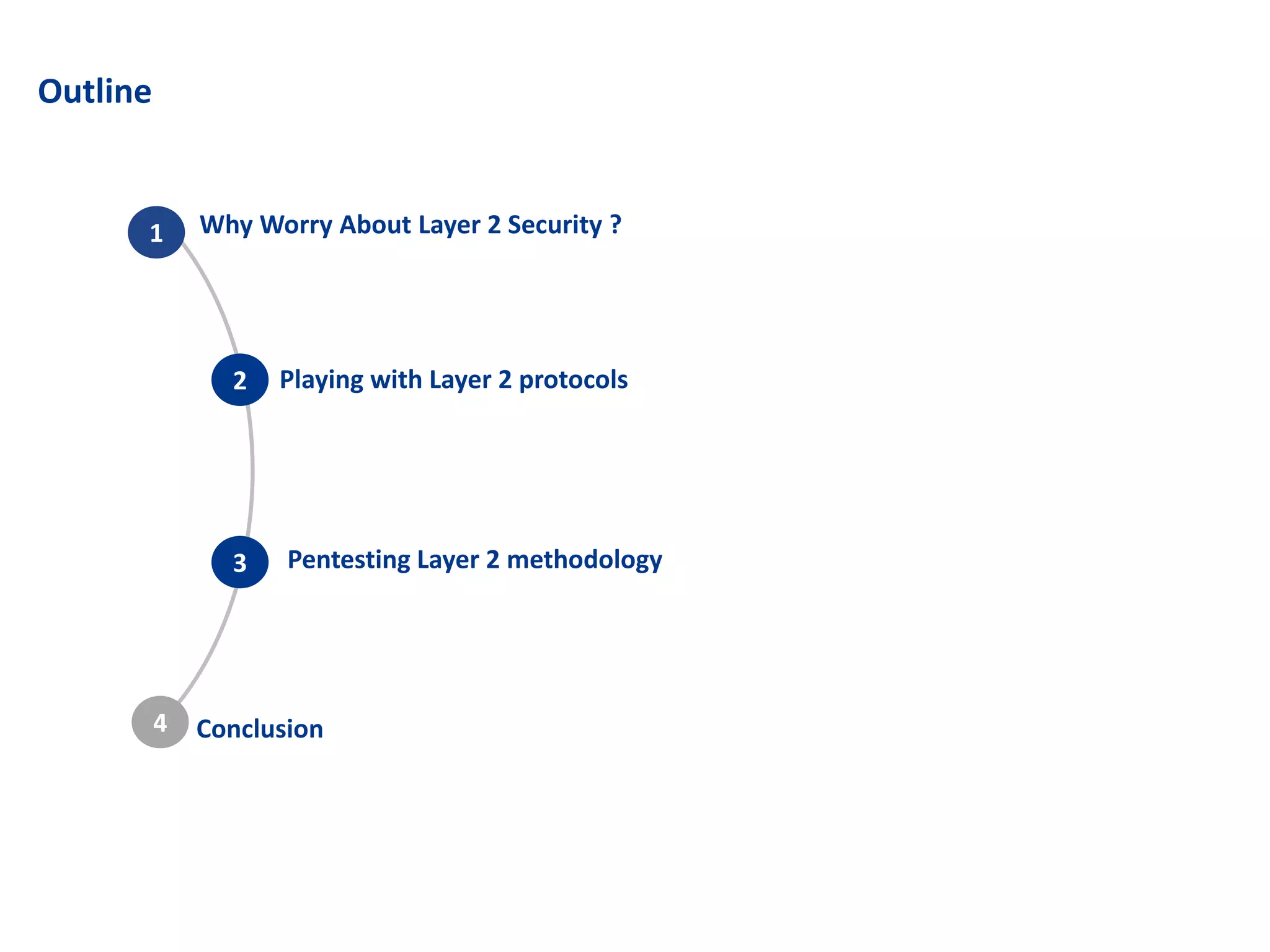 Outline

1 Why Worry About Layer 2 Security ?

2 Playing with Layer 2 protocols

3 Pentesting Layer 2 methodology

4 Conclusion